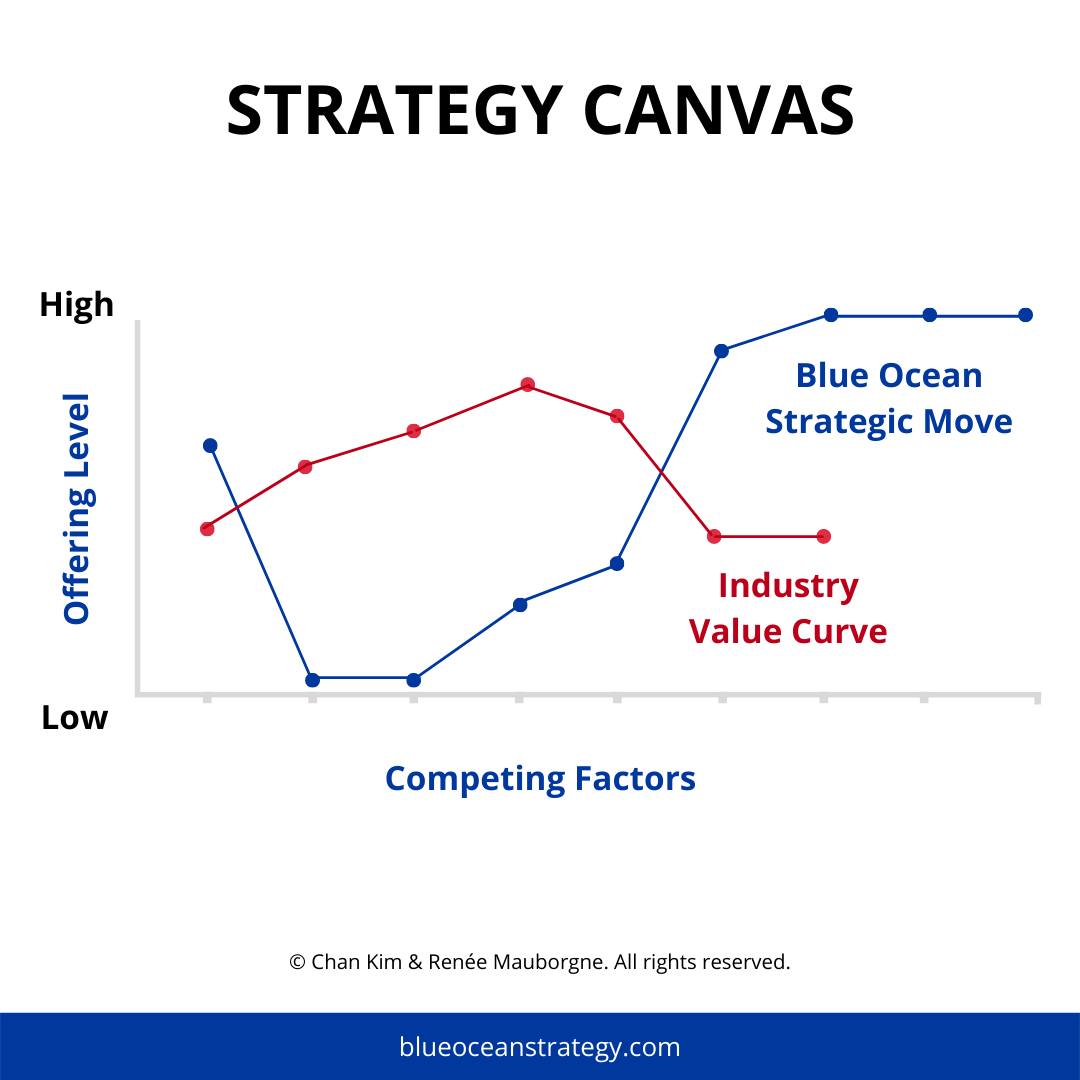 STRATEGY CANVAS

High

Offering Level

Low

Blue Ocean Strategic Move

Industry Value Curve

Competing Factors

© Chan Kim & Renée Mauborgne. All rights reserved.

blueoceanstrategy.com